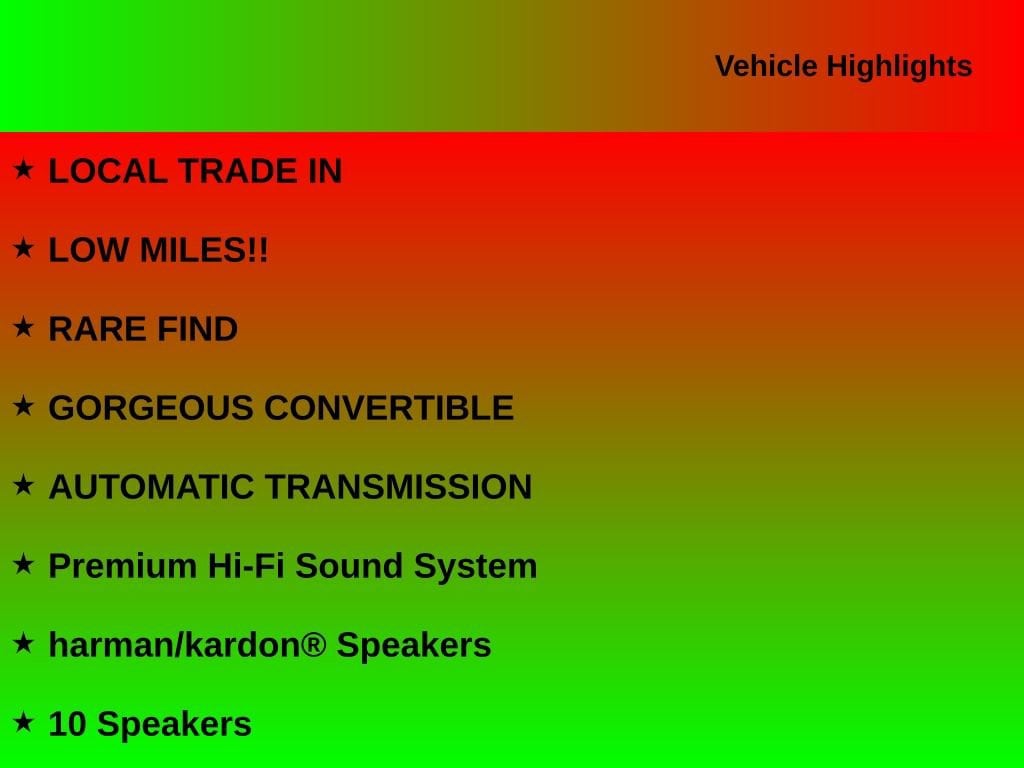 Vehicle Highlights

★ LOCAL TRADE IN

★ LOW MILES!!

★ RARE FIND

★ GORGEOUS CONVERTIBLE

★ AUTOMATIC TRANSMISSION

★ Premium Hi-Fi Sound System

★ harman/kardon® Speakers

★ 10 Speakers